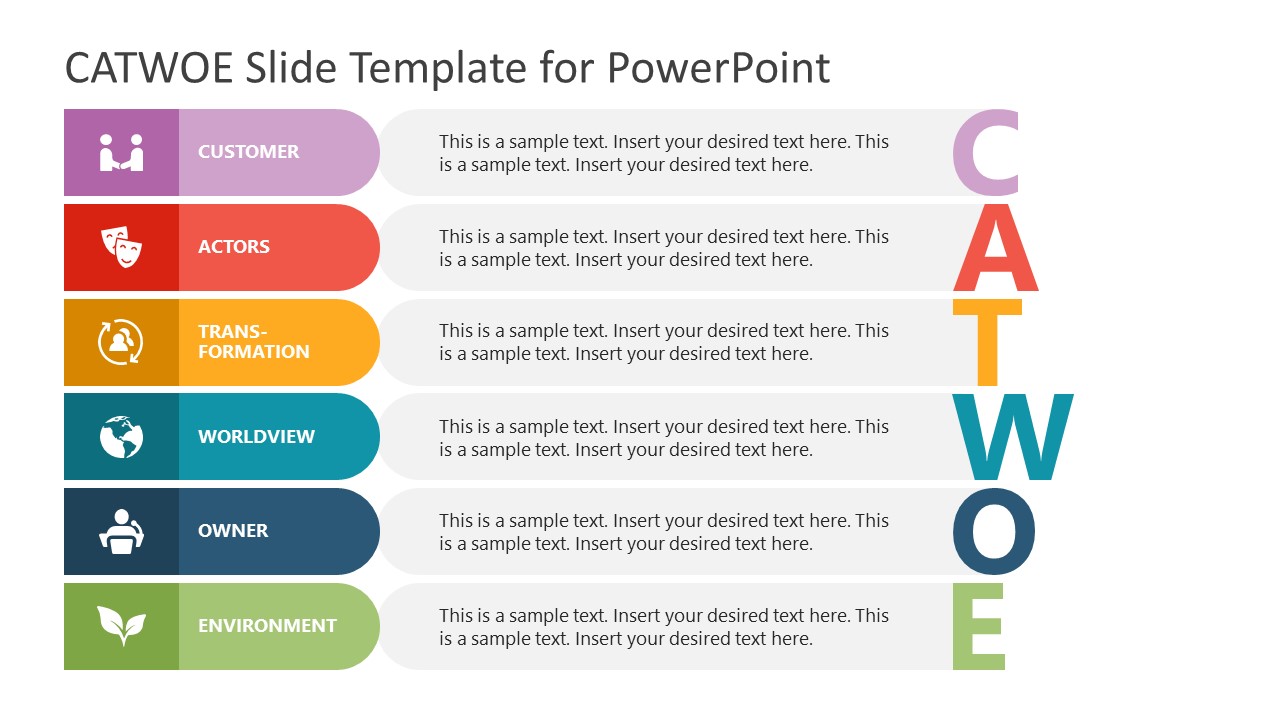 CATWOE Slide Template for PowerPoint

CUSTOMER
This is a sample text. Insert your desired text here. This is a sample text. Insert your desired text here.
C

ACTORS
This is a sample text. Insert your desired text here. This is a sample text. Insert your desired text here.
A

TRANS-FORMATION
This is a sample text. Insert your desired text here. This is a sample text. Insert your desired text here.
T

WORLDVIEW
This is a sample text. Insert your desired text here. This is a sample text. Insert your desired text here.
W

OWNER
This is a sample text. Insert your desired text here. This is a sample text. Insert your desired text here.
O

ENVIRONMENT
This is a sample text. Insert your desired text here. This is a sample text. Insert your desired text here.
E